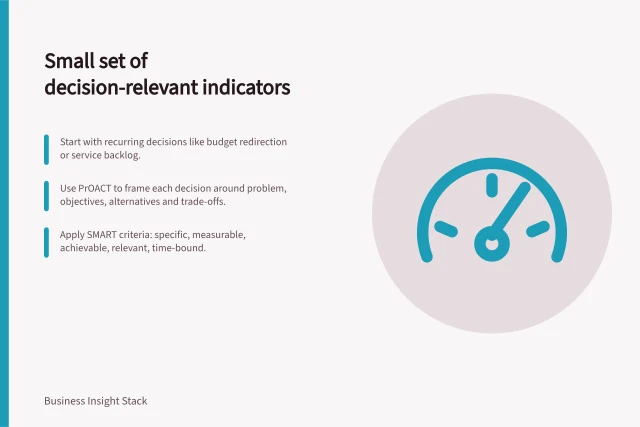 Small set of
decision-relevant indicators

Start with recurring decisions like budget redirection or service backlog.

Use PrOACT to frame each decision around problem, objectives, alternatives and trade-offs.

Apply SMART criteria: specific, measurable, achievable, relevant, time-bound.

Business Insight Stack